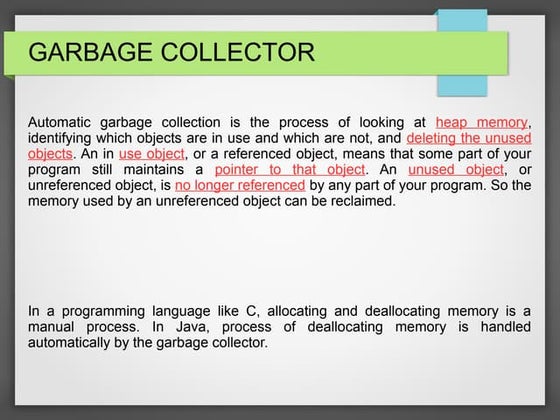 GARBAGE COLLECTOR

Automatic garbage collection is the process of looking at heap memory, identifying which objects are in use and which are not, and deleting the unused objects. An in use object, or a referenced object, means that some part of your program still maintains a pointer to that object. An unused object, or unreferenced object, is no longer referenced by any part of your program. So the memory used by an unreferenced object can be reclaimed.

In a programming language like C, allocating and deallocating memory is a manual process. In Java, process of deallocating memory is handled automatically by the garbage collector.